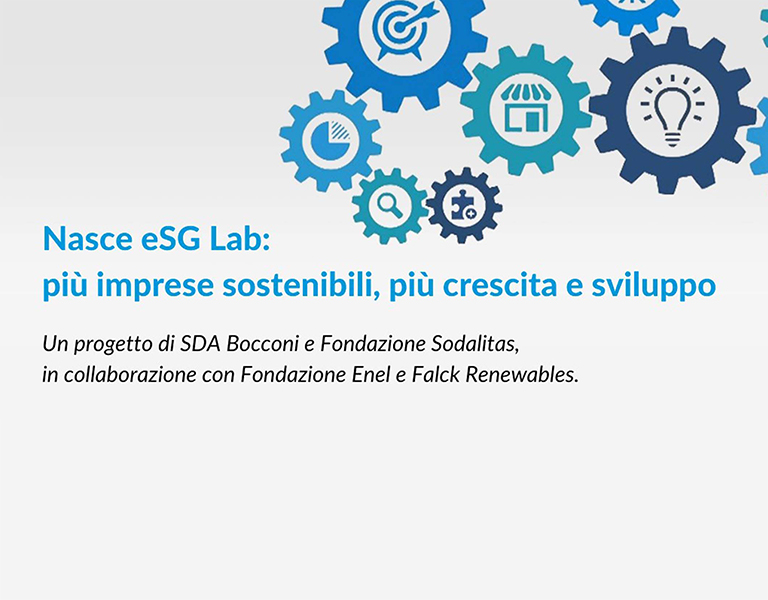 Nasce eSG Lab:
più imprese sostenibili, più crescita e sviluppo

Un progetto di SDA Bocconi e Fondazione Sodalitas,
in collaborazione con Fondazione Enel e Falck Renewables.